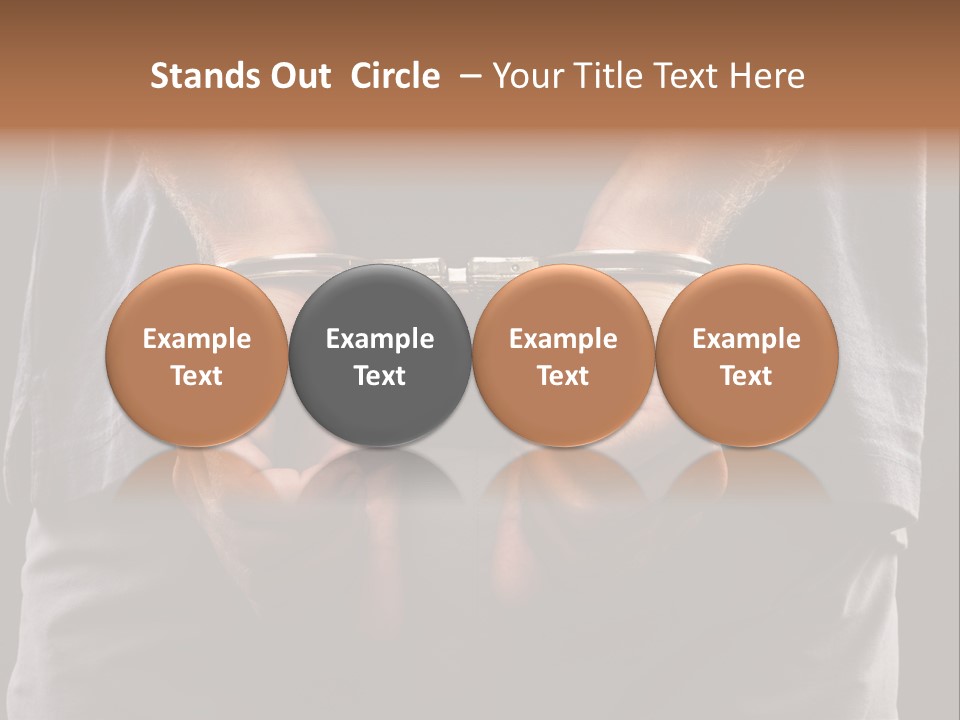 Stands Out  Circle  – Your Title Text Here

Example Text

Example Text

Example Text

Example Text